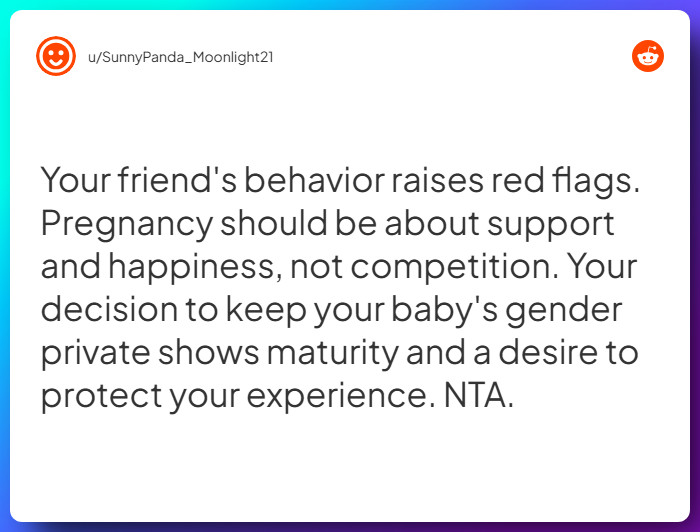 u/SunnyPanda_Moonlight21

Your friend's behavior raises red flags. Pregnancy should be about support and happiness, not competition. Your decision to keep your baby's gender private shows maturity and a desire to protect your experience. NTA.